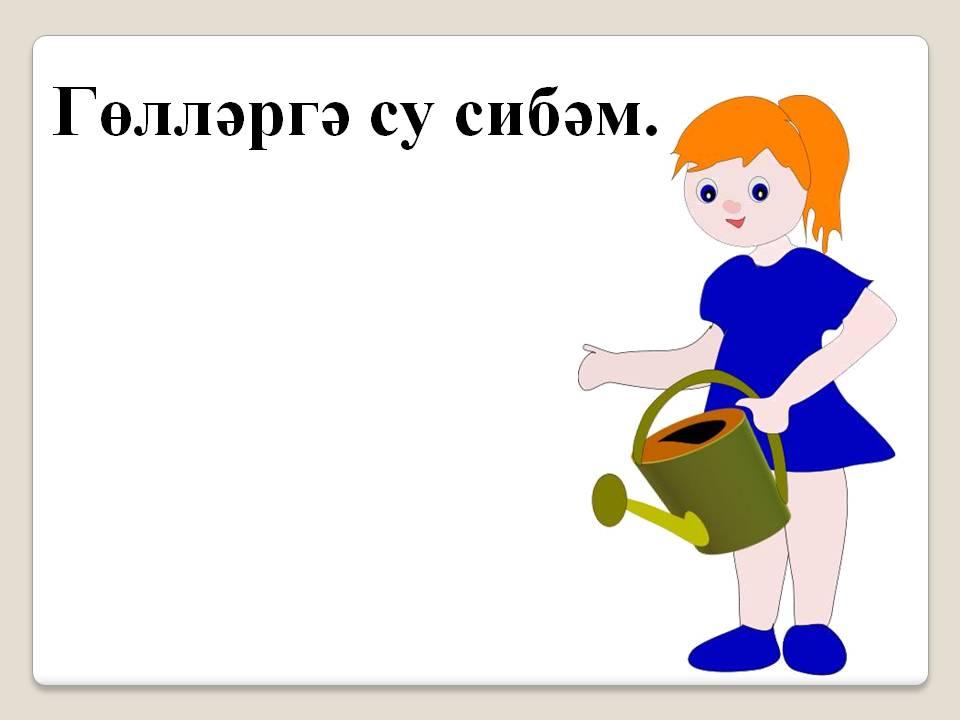 Гөлләргә су сибәм.